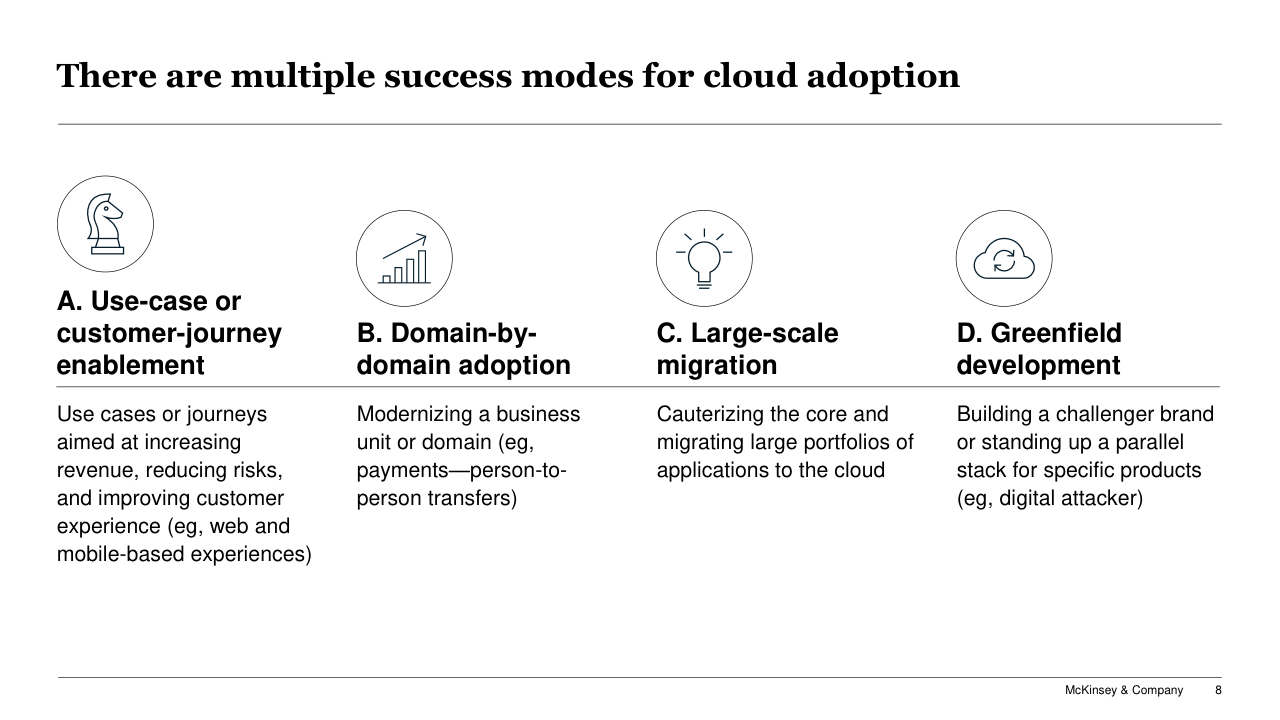 There are multiple success modes for cloud adoption

A. Use-case or customer-journey enablement

Use cases or journeys aimed at increasing revenue, reducing risks, and improving customer experience (eg, web and mobile-based experiences)

B. Domain-by-domain adoption

Modernizing a business unit or domain (eg, payments—person-to-person transfers)

C. Large-scale migration

Cauterizing the core and migrating large portfolios of applications to the cloud

D. Greenfield development

Building a challenger brand or standing up a parallel stack for specific products (eg, digital attacker)

McKinsey & Company 8